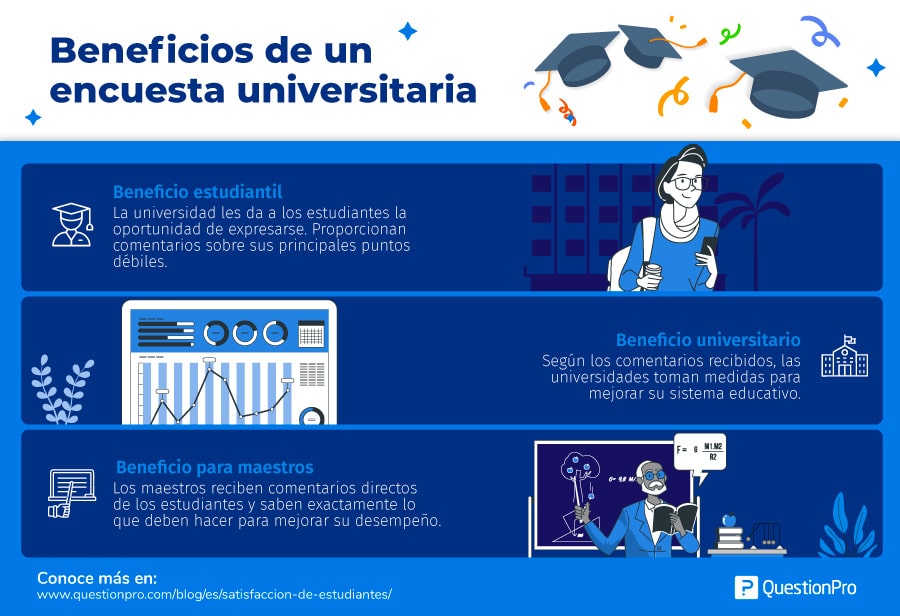 Beneficios de un encuesta universitaria

Beneficio estudiantil
La universidad les da a los estudiantes la oportunidad de expresarse. Proporcionan comentarios sobre sus principales puntos débiles.

Beneficio universitario
Según los comentarios recibidos, las universidades toman medidas para mejorar su sistema educativo.

Beneficio para maestros
Los maestros reciben comentarios directos de los estudiantes y saben exactamente lo que deben hacer para mejorar su desempeño.

$F = G \frac{M1.M2}{R2}$

Conoce más en:
www.questionpro.com/blog/es/satisfaccion-de-estudiantes/

QuestionPro